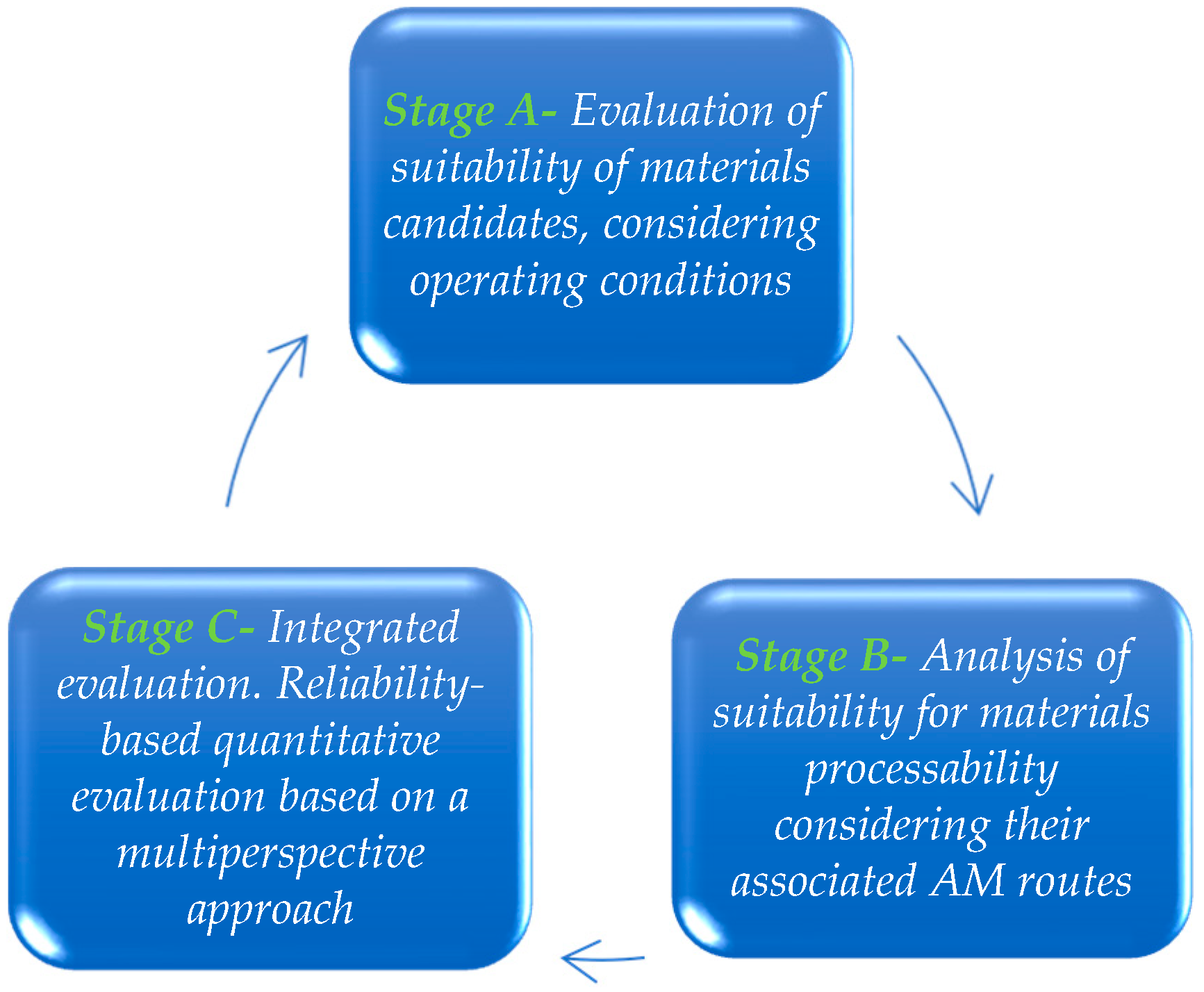 Stage A- Evaluation of suitability of materials candidates, considering operating conditions

Stage B- Analysis of suitability for materials processability considering their associated AM routes

Stage C- Integrated evaluation. Reliability-based quantitative evaluation based on a multiperspective approach